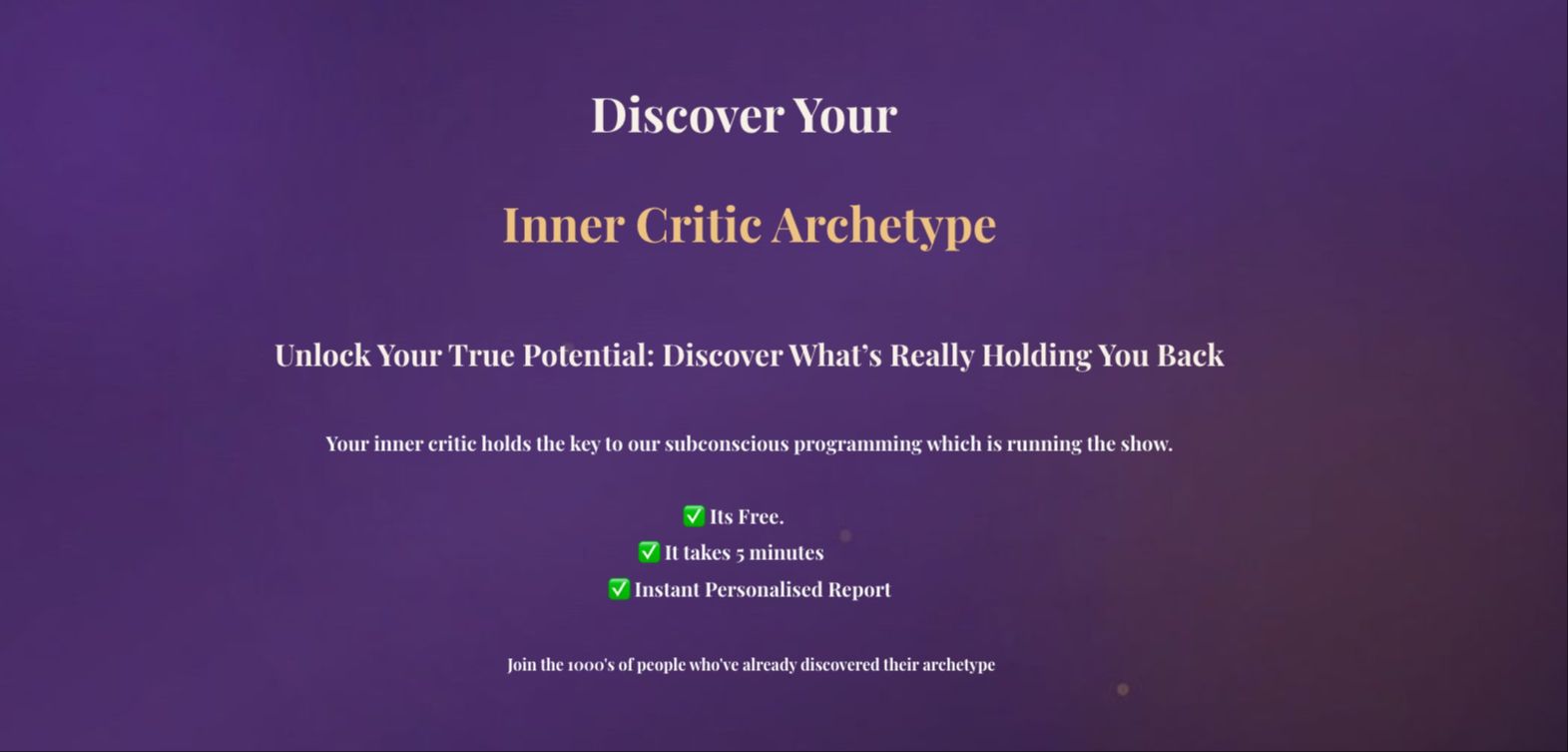 Discover Your

Inner Critic Archetype

Unlock Your True Potential: Discover What's Really Holding You Back

Your inner critic holds the key to our subconscious programming which is running the show.

✅ Its Free.
✅ It takes 5 minutes
✅ Instant Personalised Report

Join the 1000's of people who've already discovered their archetype